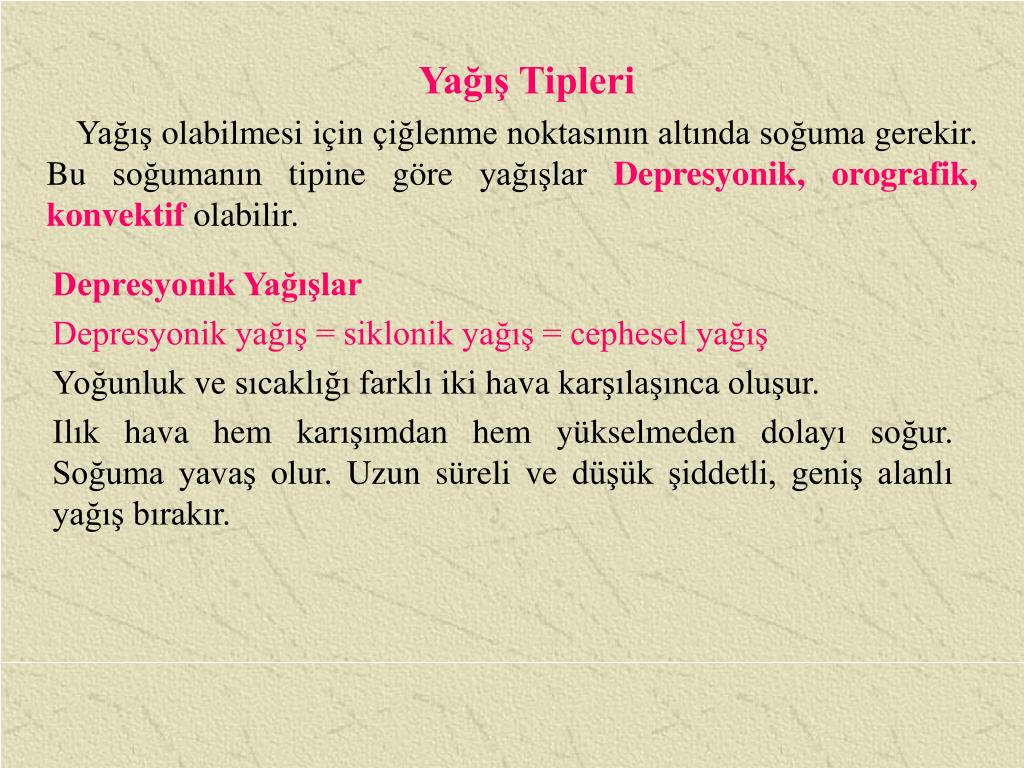 Yağış Tipleri

Yağış olabilmesi için çiğlenme noktasının altında soğuma gerekir. Bu soğumanın tipine göre yağışlar Depresyonik, orografik, konvektif olabilir.

Depresyonik Yağışlar

Depresyonik yağış = siklonik yağış = cephesel yağış

Yoğunluk ve sıcaklığı farklı iki hava karşılaşınca oluşur.

Ilık hava hem karışımdan hem yükselmeden dolayı soğur. Soğuma yavaş olur. Uzun süreli ve düşük şiddetli, geniş alanlı yağış bırakır.